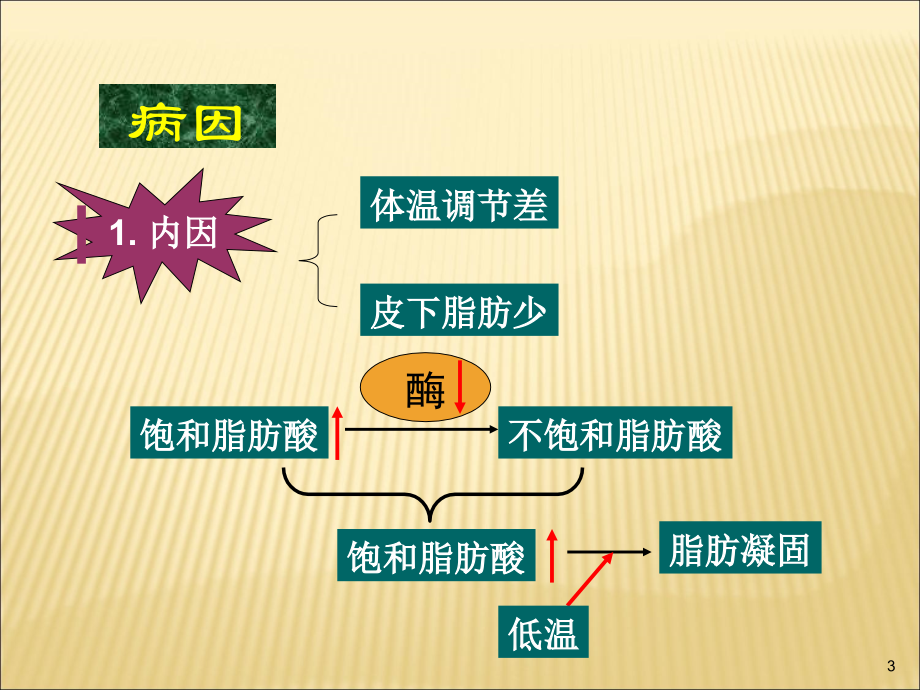 病因

1. 内因

体温调节差

皮下脂肪少

酶

饱和脂肪酸

不饱和脂肪酸

饱和脂肪酸

脂肪凝固

低温

3